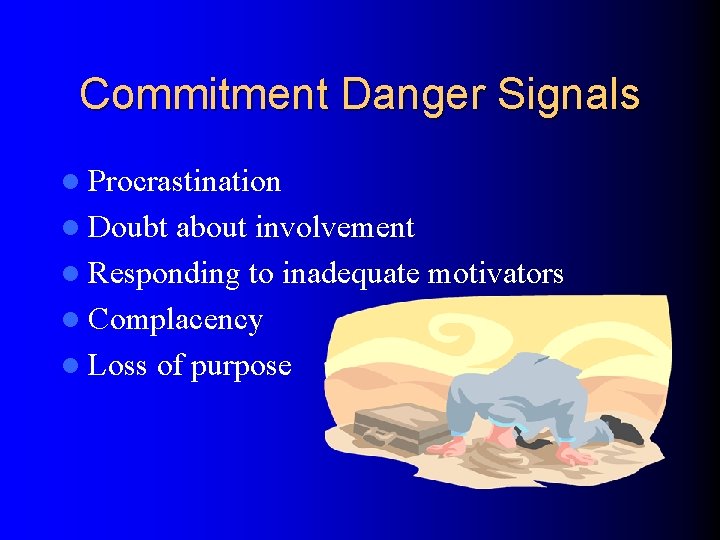 Commitment Danger Signals

- Procrastination
- Doubt about involvement
- Responding to inadequate motivators
- Complacency
- Loss of purpose